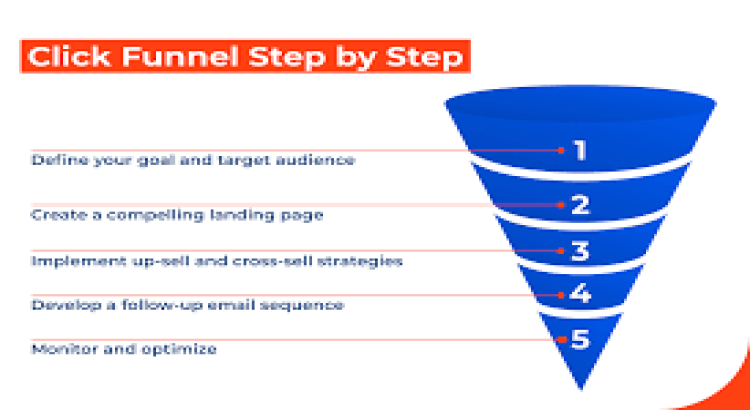 Click Funnel Step by Step

Define your goal and target audience

1

Create a compelling landing page

2

Implement up-sell and cross-sell strategies

3

Develop a follow-up email sequence

4

Monitor and optimize

5